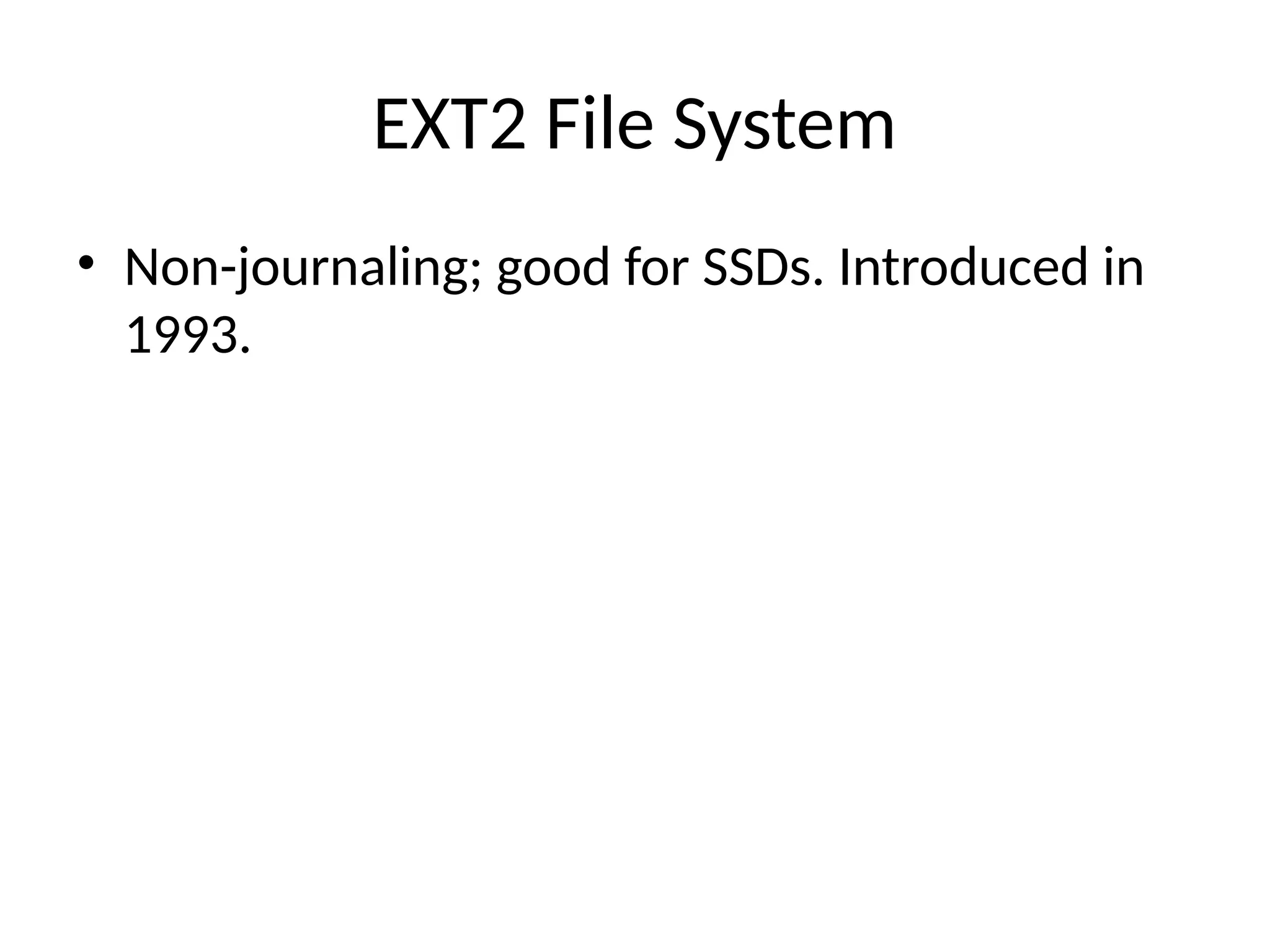 EXT2 File System

• Non-journaling; good for SSDs. Introduced in 1993.